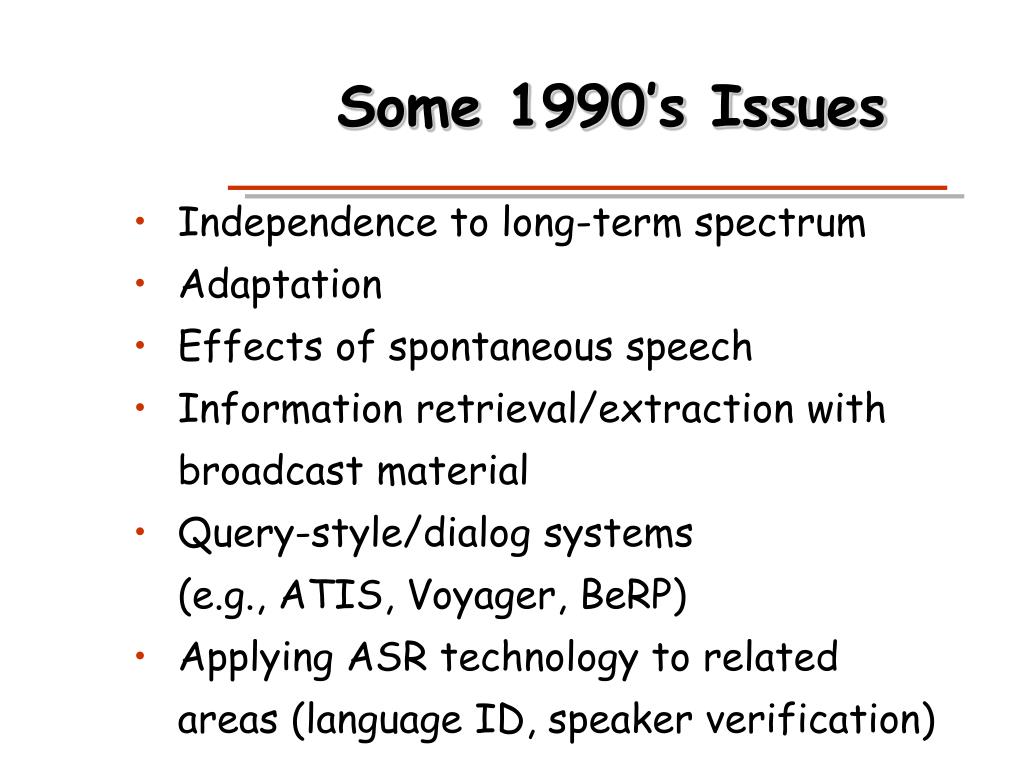 Some 1990's Issues

• Independence to long-term spectrum
• Adaptation
• Effects of spontaneous speech
• Information retrieval/extraction with broadcast material
• Query-style/dialog systems (e.g., ATIS, Voyager, BeRP)
• Applying ASR technology to related areas (language ID, speaker verification)